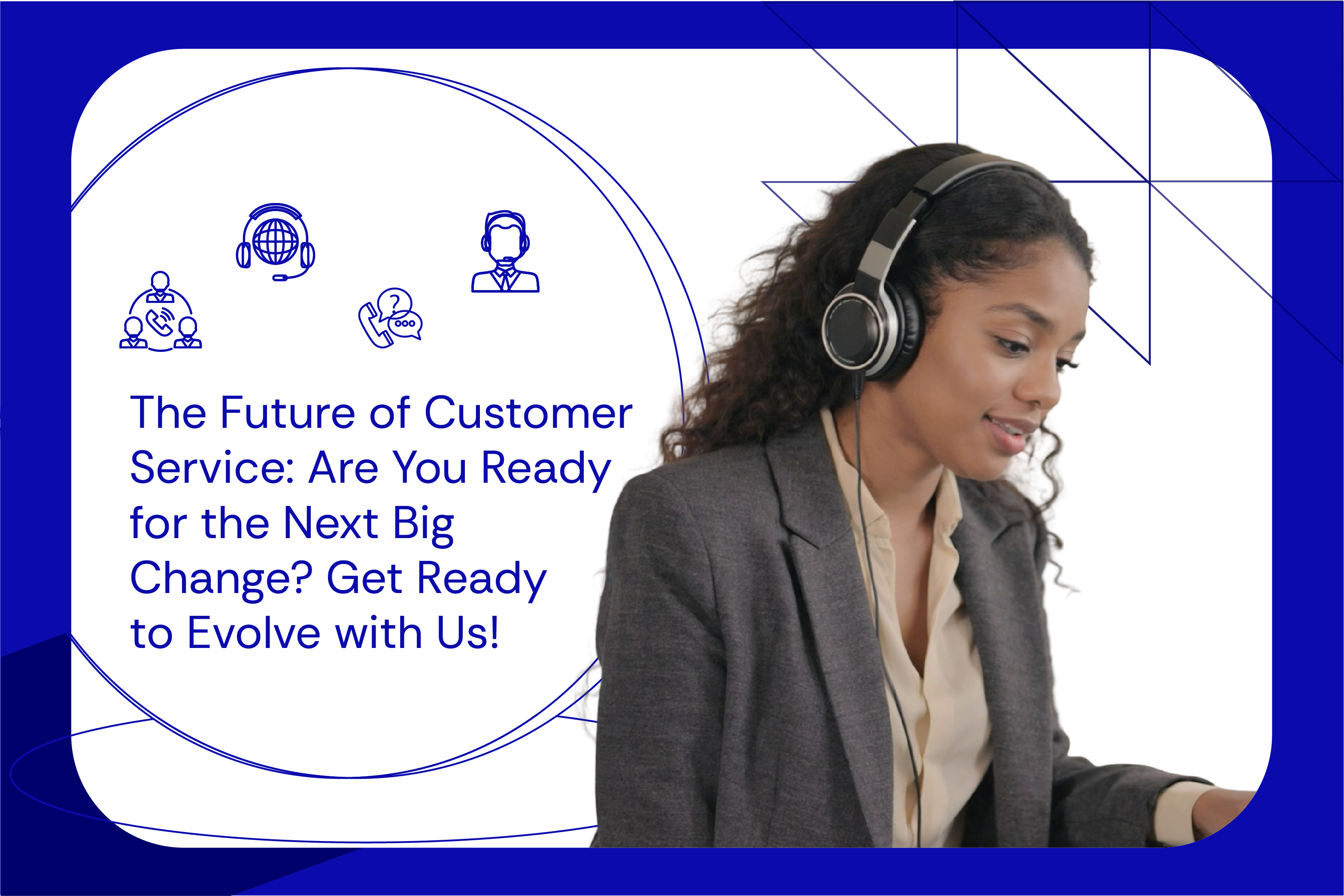 The Future of Customer Service: Are You Ready for the Next Big Change? Get Ready to Evolve with Us!